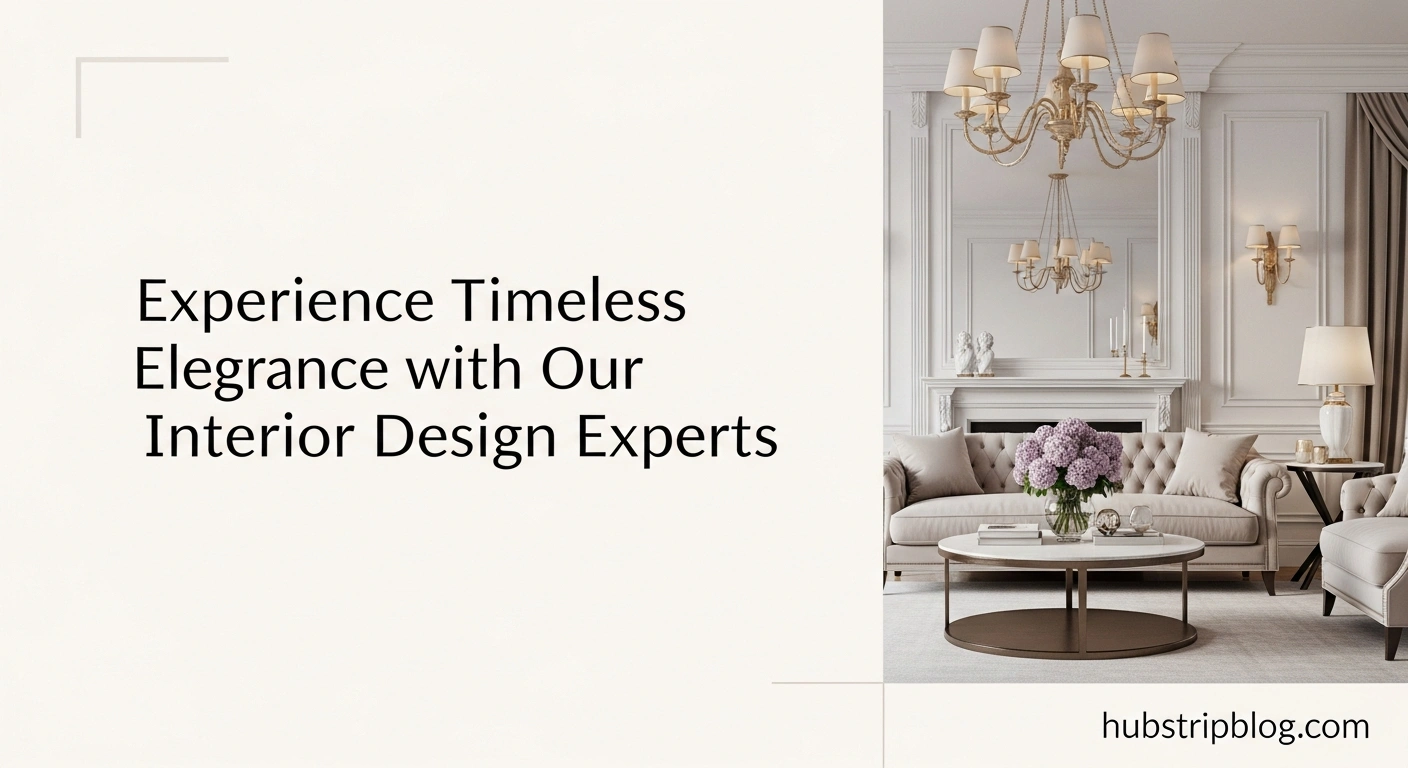 Experience Timeless Elegrance with Our Interior Design Experts

hubstripblog.com